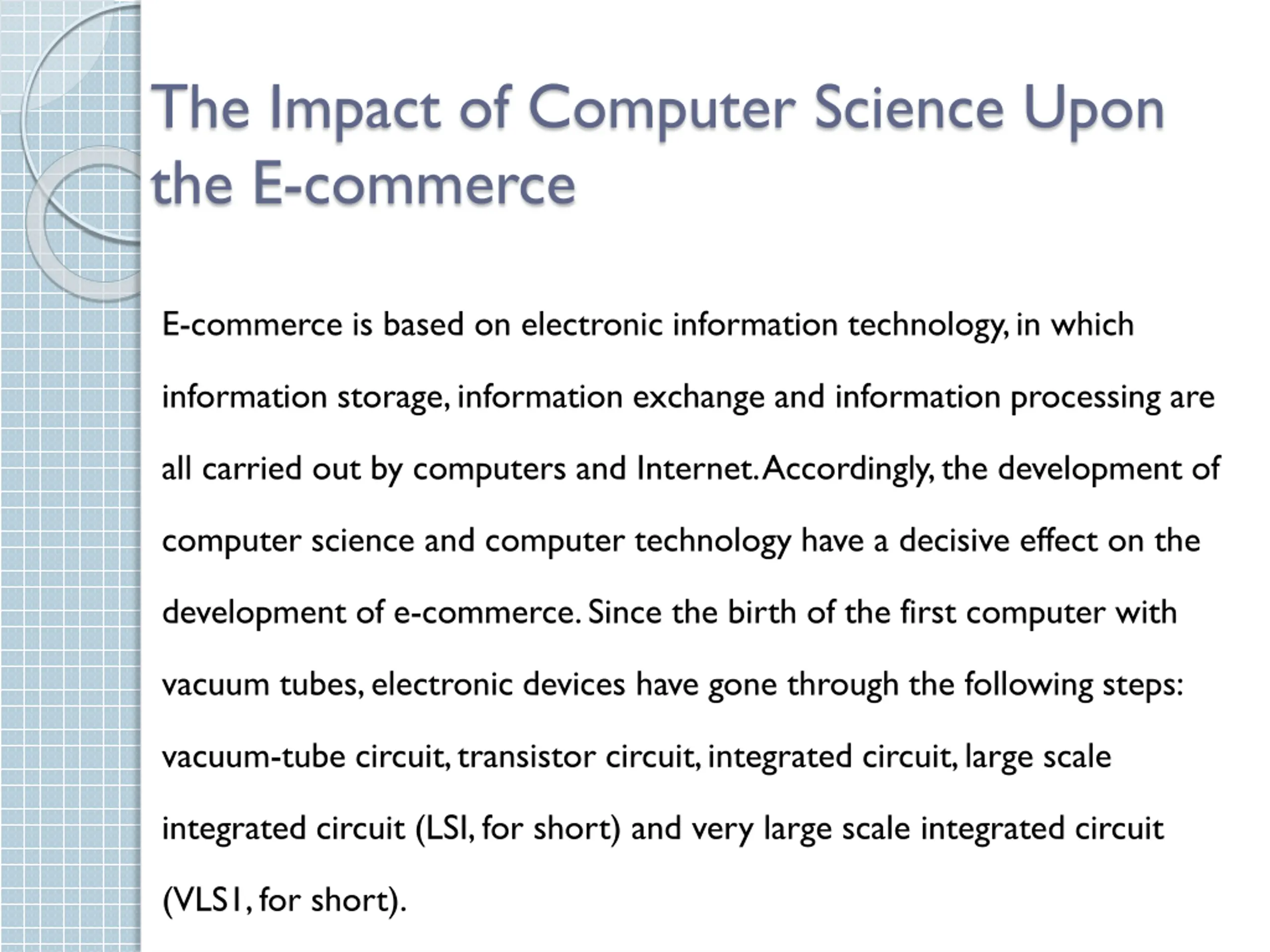 The Impact of Computer Science Upon the E-commerce

E-commerce is based on electronic information technology, in which information storage, information exchange and information processing are all carried out by computers and Internet. Accordingly, the development of computer science and computer technology have a decisive effect on the development of e-commerce. Since the birth of the first computer with vacuum tubes, electronic devices have gone through the following steps: vacuum-tube circuit, transistor circuit, integrated circuit, large scale integrated circuit (LSI, for short) and very large scale integrated circuit (VLS1, for short).